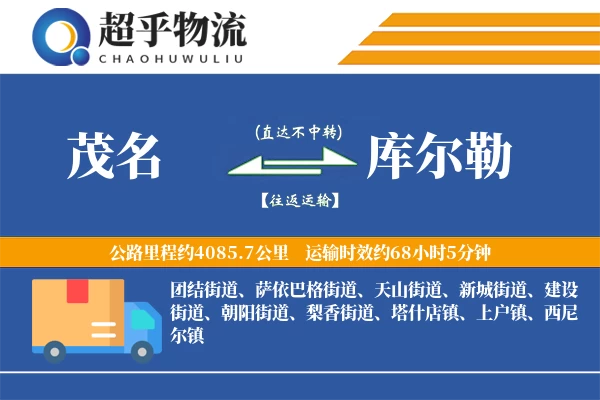 超乎物流
CHAOHUWULIU

茂名

(直达不中转)

【往返运输】

库尔勒

公路里程约4085.7公里 运输时效约68小时5分钟

团结街道、萨依巴格街道、天山街道、新城街道、建设街道、朝阳街道、梨香街道、塔什店镇、上户镇、西尼尔镇